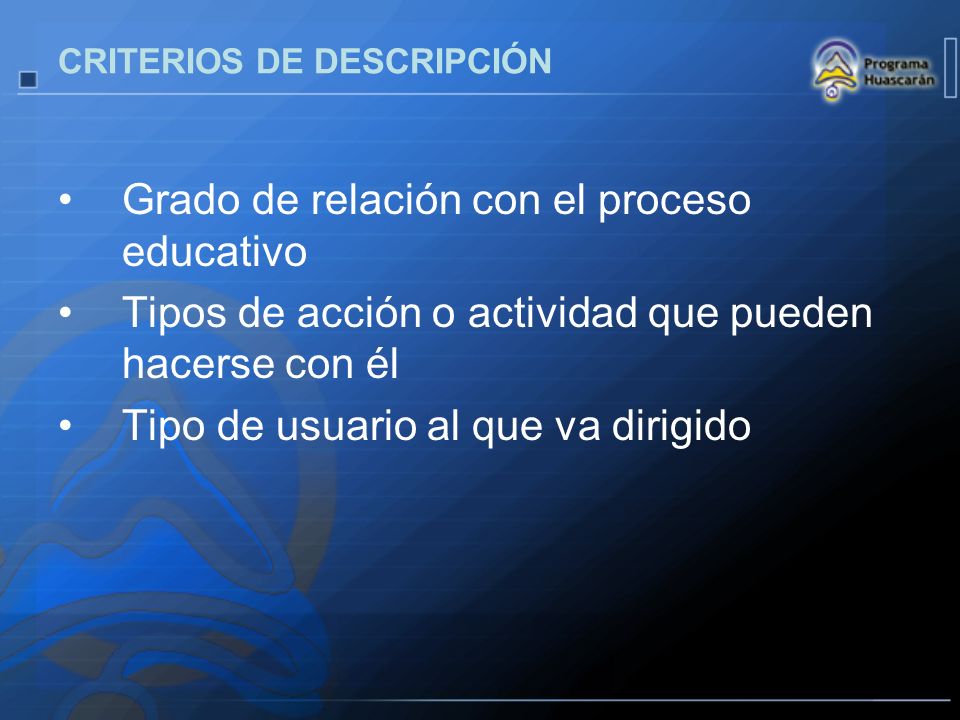 CRITERIOS DE DESCRIPCIÓN

Programa Huascarán

• Grado de relación con el proceso educativo
• Tipos de acción o actividad que pueden hacerse con él
• Tipo de usuario al que va dirigido